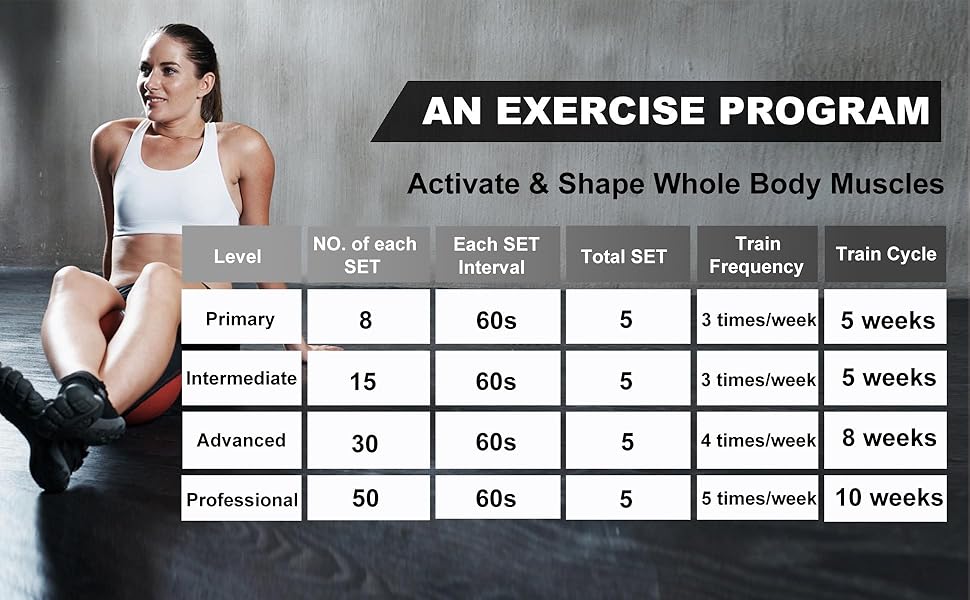 AN EXERCISE PROGRAM

Activate & Shape Whole Body Muscles

| Level | NO. of each SET | Each SET Interval | Total SET | Train Frequency | Train Cycle |
|---|---|---|---|---|---|
| Primary | 8 | 60s | 5 | 3 times/week | 5 weeks |
| Intermediate | 15 | 60s | 5 | 3 times/week | 5 weeks |
| Advanced | 30 | 60s | 5 | 4 times/week | 8 weeks |
| Professional | 50 | 60s | 5 | 5 times/week | 10 weeks |